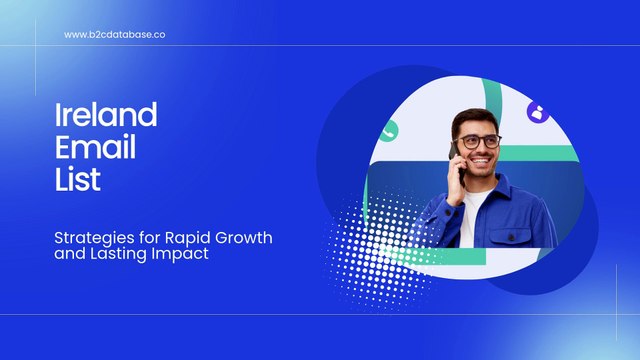 www.b2cdatabase.co

Ireland Email List

Strategies for Rapid Growth and Lasting Impact